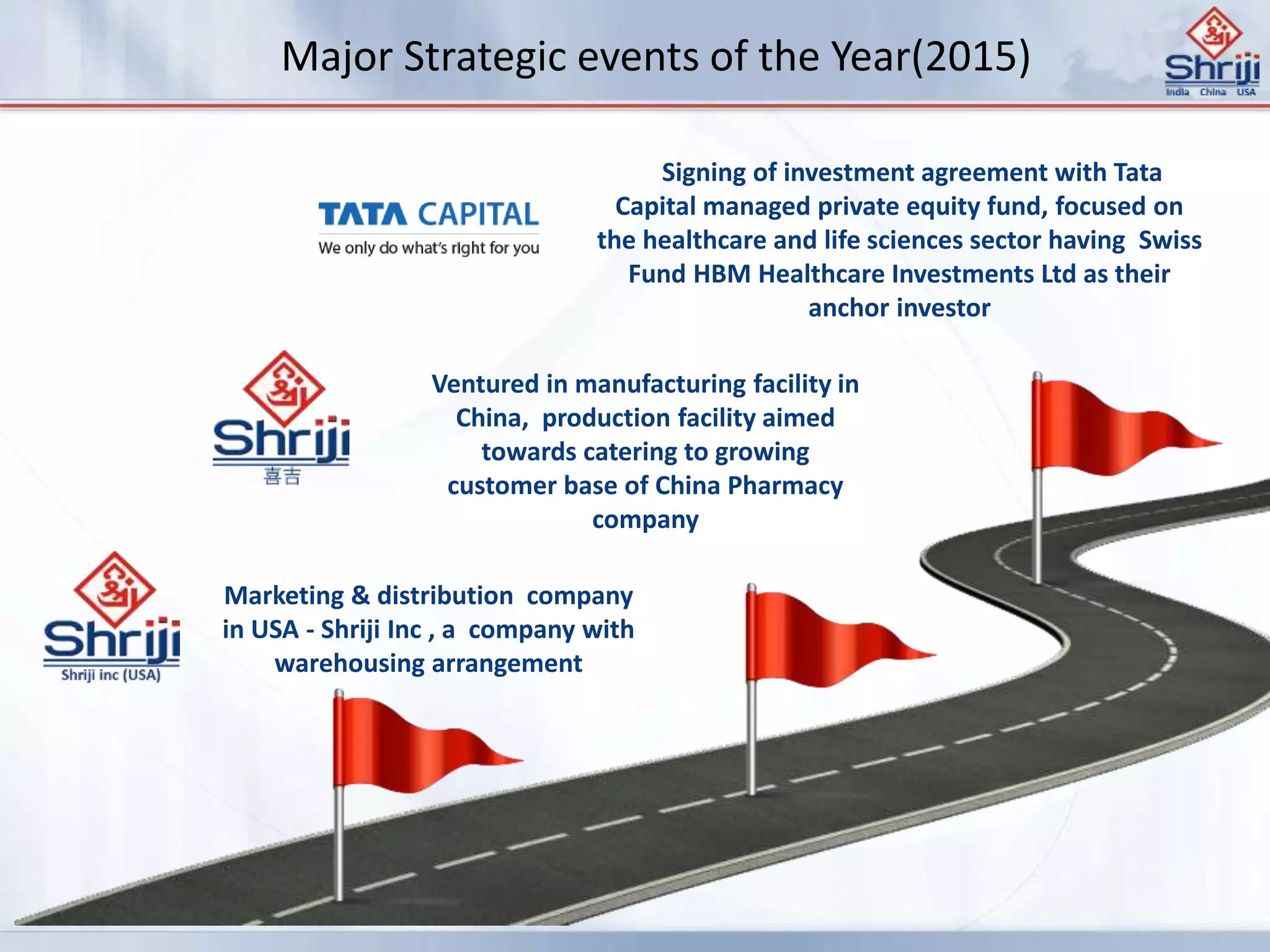 Major Strategic events of the Year(2015)

Shriji
India China USA

TATA CAPITAL
We only do what's right for you

Signing of investment agreement with Tata Capital managed private equity fund, focused on the healthcare and life sciences sector having Swiss Fund HBM Healthcare Investments Ltd as their anchor investor

Shriji
喜吉

Ventured in manufacturing facility in China, production facility aimed towards catering to growing customer base of China Pharmacy company

Shriji
Shriji inc (USA)

Marketing & distribution company in USA - Shriji Inc , a company with warehousing arrangement